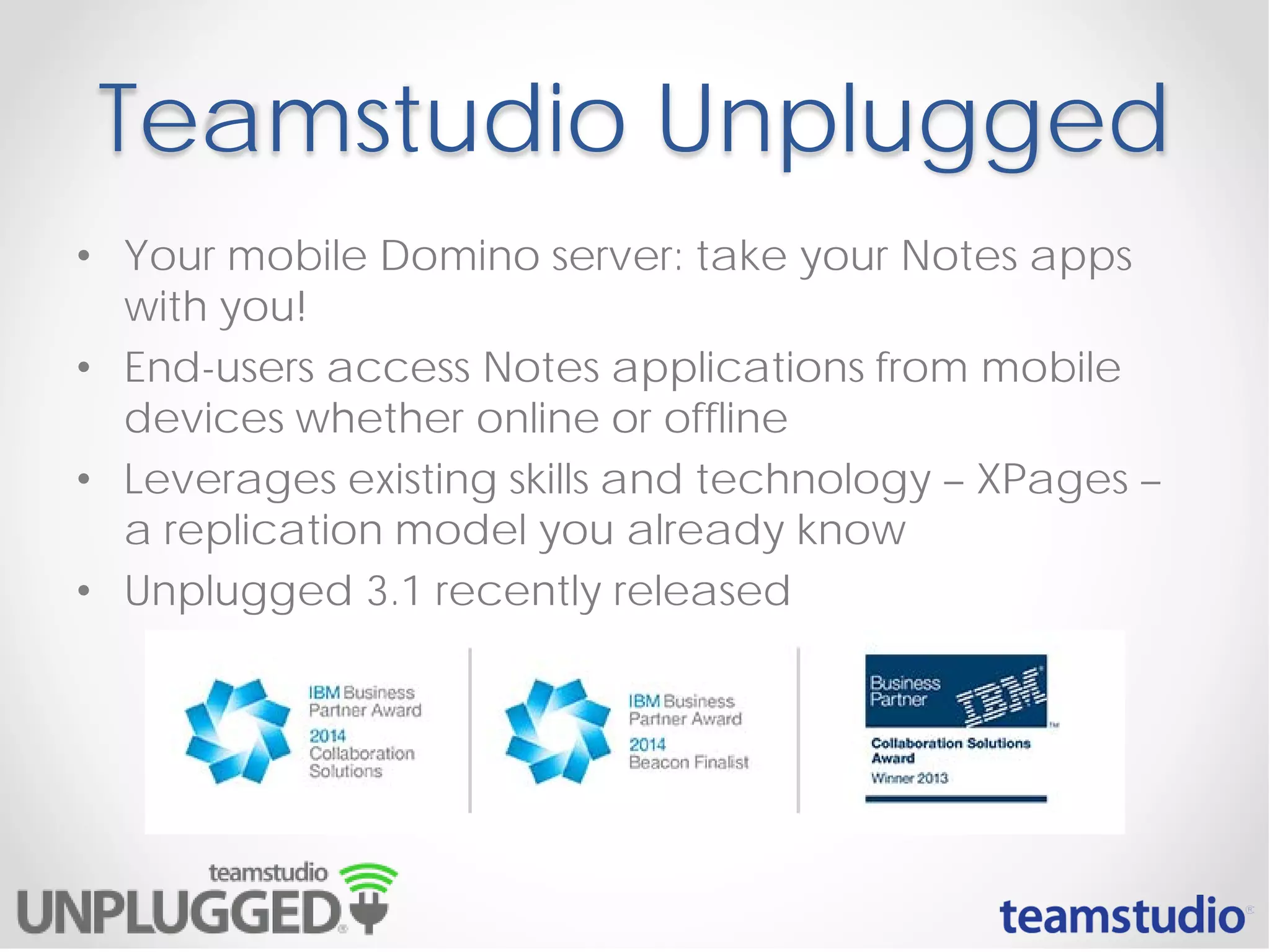 Teamstudio Unplugged

• Your mobile Domino server: take your Notes apps with you!
• End-users access Notes applications from mobile devices whether online or offline
• Leverages existing skills and technology – XPages – a replication model you already know
• Unplugged 3.1 recently released

IBM Business Partner Award
2014
Collaboration Solutions

IBM Business Partner Award
2014
Beacon Finalist

Business Partner
IBM
Collaboration Solutions Award
Winner 2013

teamstudio
UNPLUGGED

teamstudio